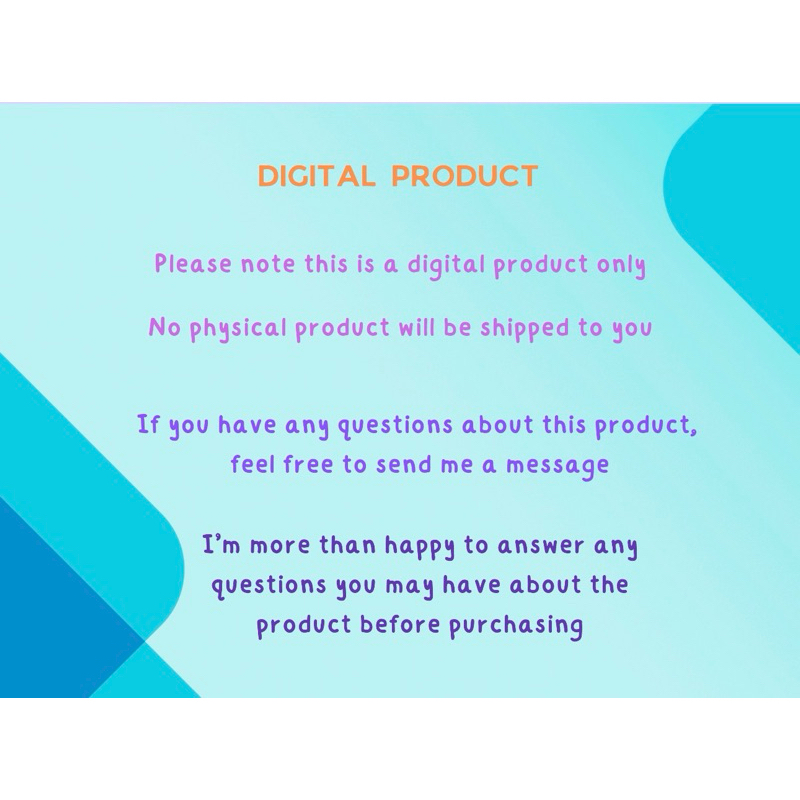 DIGITAL PRODUCT

Please note this is a digital product only

No physical product will be shipped to you

If you have any questions about this product, feel free to send me a message

I'm more than happy to answer any questions you may have about the product before purchasing